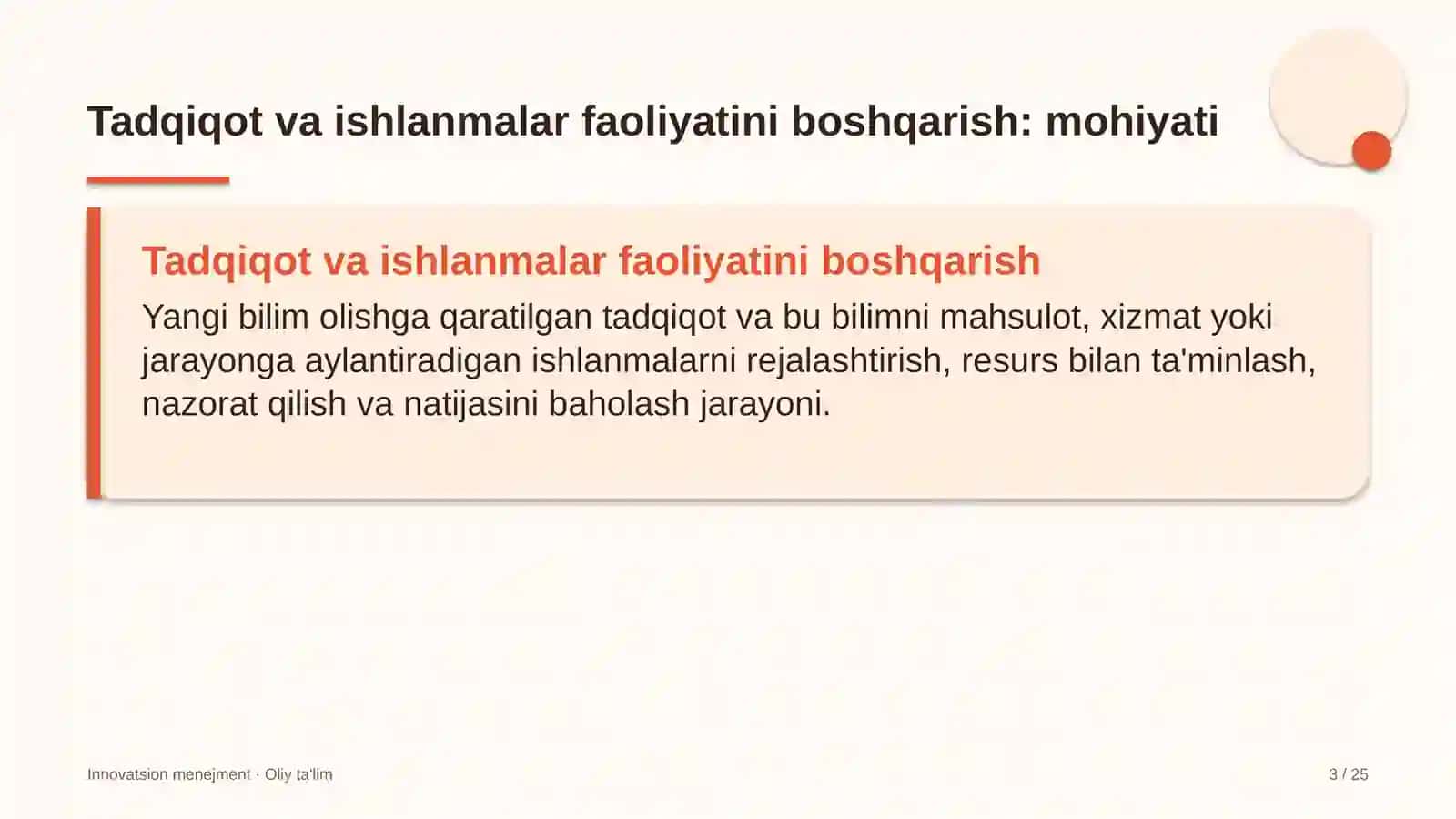 Tadqiqot va ishlanmalar faoliyatini boshqarish: mohiyati

Tadqiqot va ishlanmalar faoliyatini boshqarish

Yangi bilim olishga qaratilgan tadqiqot va bu bilimni mahsulot, xizmat yoki jarayonga aylantiradigan ishlanmalarni rejalashtirish, resurs bilan ta'minlash, nazorat qilish va natijasini baholash jarayoni.

Innovatsion menejment · Oliy ta'lim

3 / 25